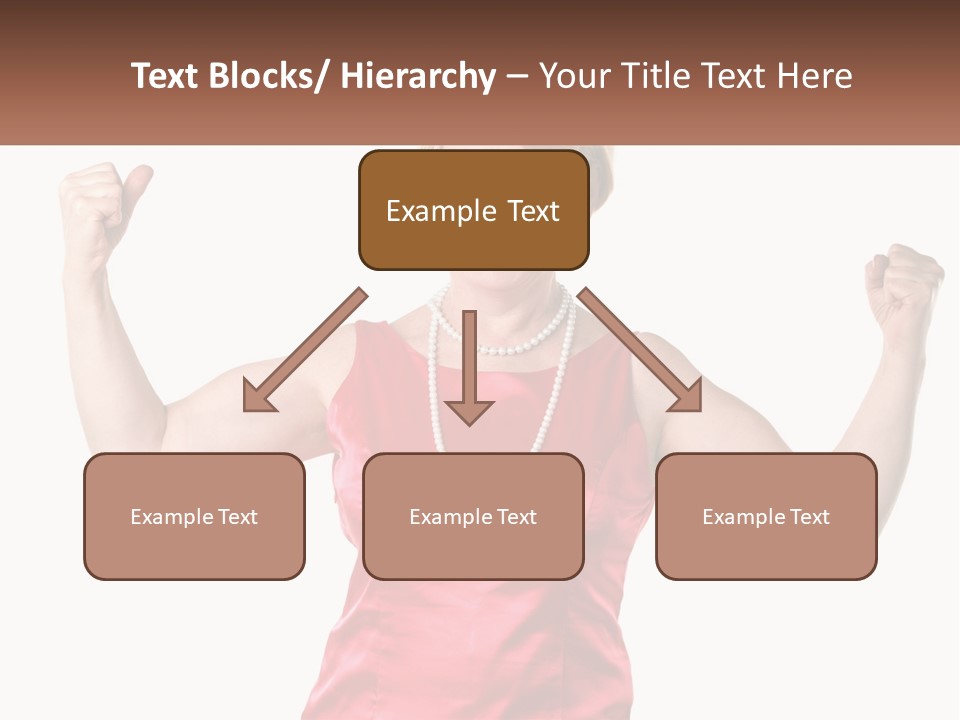 Text Blocks/ Hierarchy – Your Title Text Here

Example Text

Example Text

Example Text

Example Text